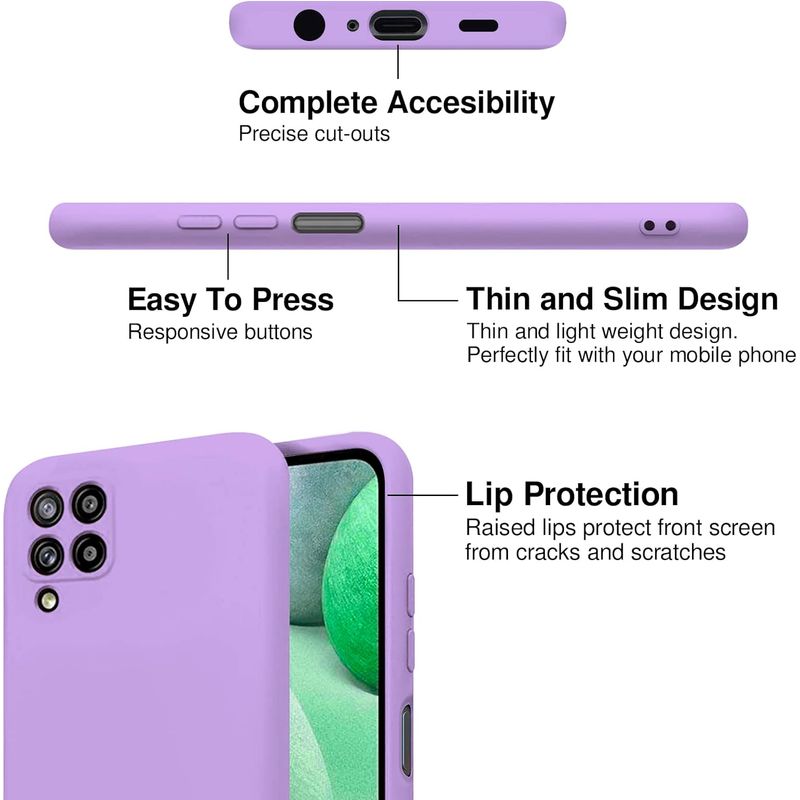 Complete Accesibility
Precise cut-outs

Easy To Press
Responsive buttons

Thin and Slim Design
Thin and light weight design. Perfectly fit with your mobile phone

Lip Protection
Raised lips protect front screen from cracks and scratches